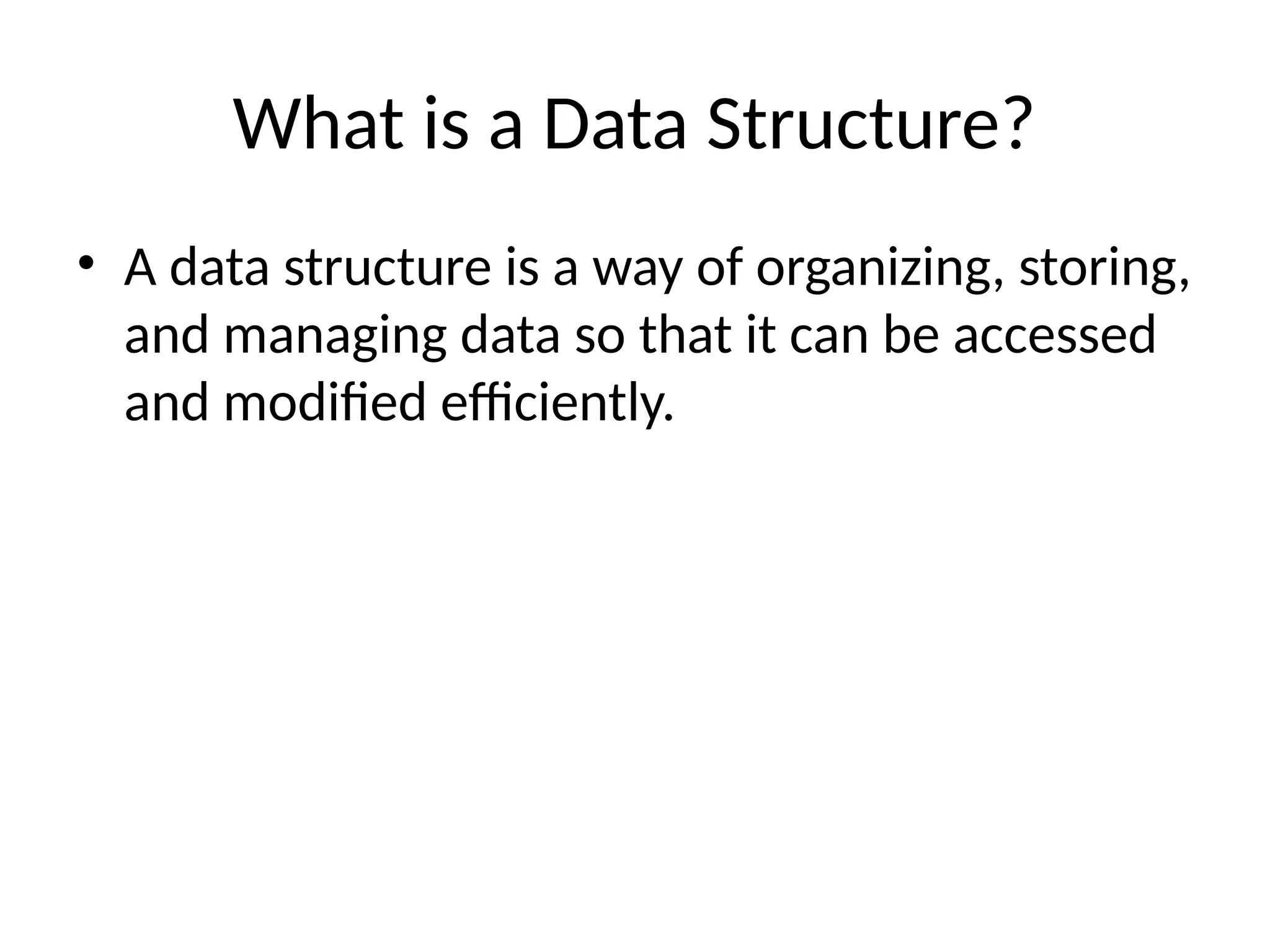 What is a Data Structure?

• A data structure is a way of organizing, storing, and managing data so that it can be accessed and modified efficiently.